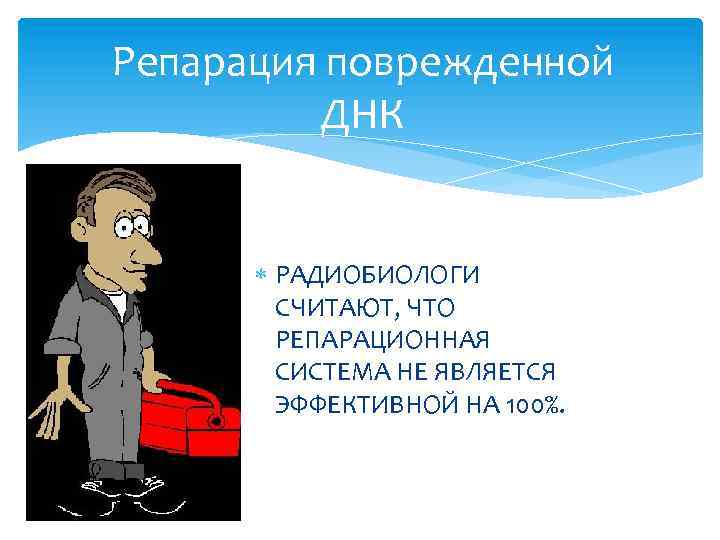 Репарация поврежденной ДНК

* РАДИОБИОЛОГИ СЧИТАЮТ, ЧТО РЕПАРАЦИОННАЯ СИСТЕМА НЕ ЯВЛЯЕТСЯ ЭФФЕКТИВНОЙ НА 100%.